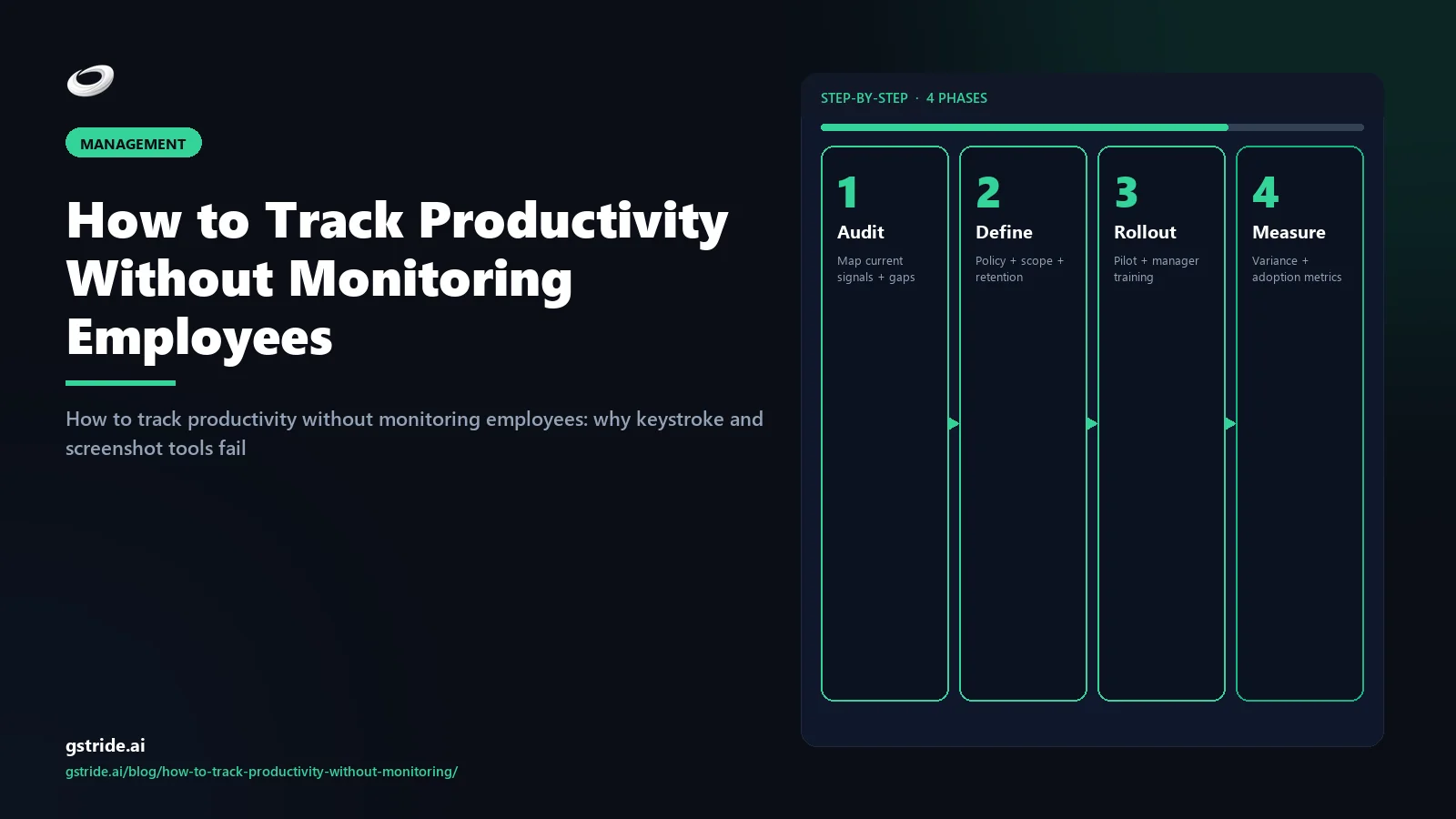 MANAGEMENT

How to Track Productivity Without Monitoring Employees

How to track productivity without monitoring employees: why keystroke and screenshot tools fail

gstride.ai

gstride.ai/blog/how-to-track-productivity-without-monitoring/

STEP-BY-STEP · 4 PHASES

1
Audit
Map current signals + gaps

2
Define
Policy + scope + retention

3
Rollout
Pilot + manager training

4
Measure
Variance + adoption metrics